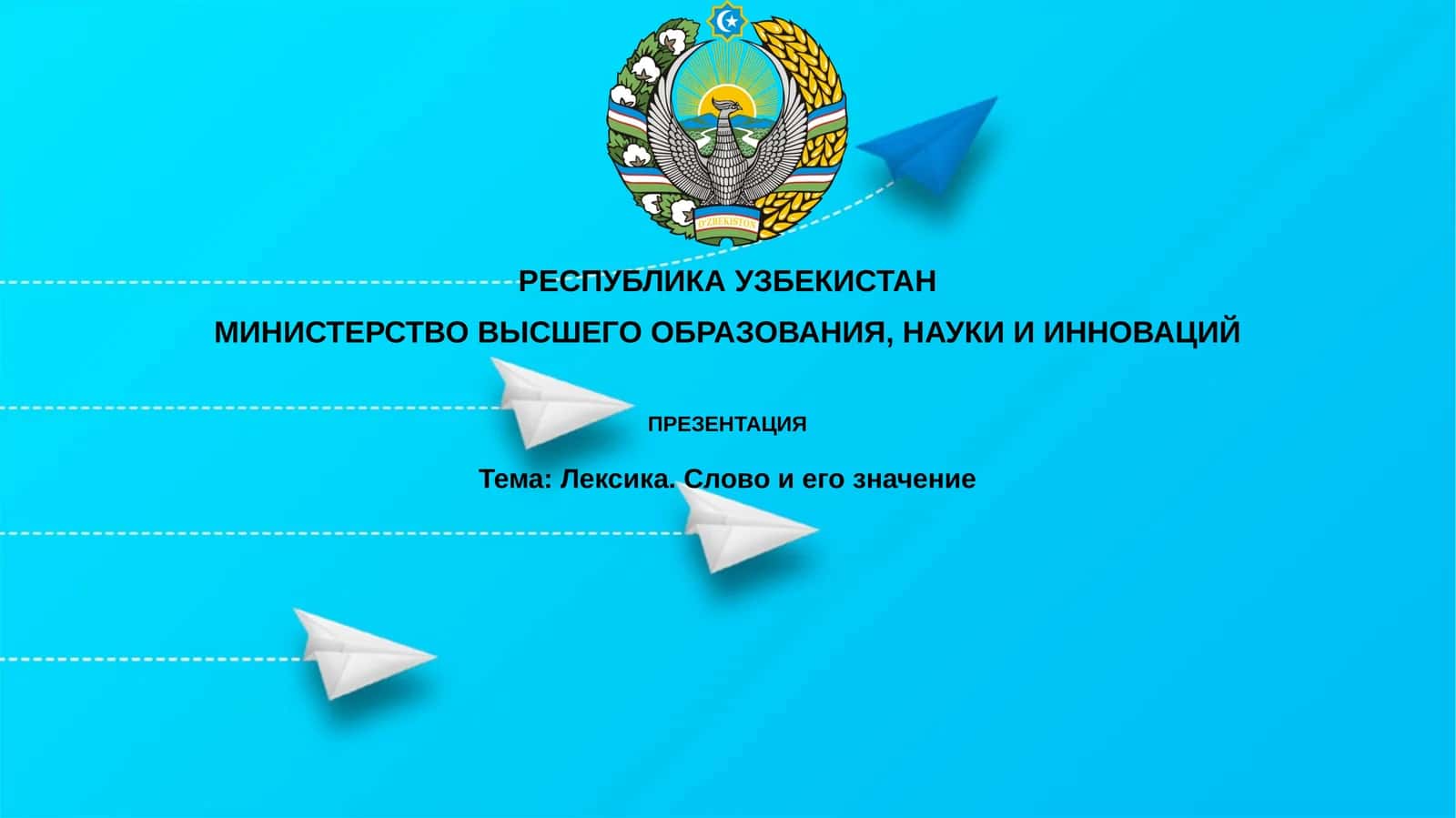 O'ZBEKISTON

РЕСПУБЛИКА УЗБЕКИСТАН

МИНИСТЕРСТВО ВЫСШЕГО ОБРАЗОВАНИЯ, НАУКИ И ИННОВАЦИЙ

ПРЕЗЕНТАЦИЯ

Тема: Лексика. Слово и его значение